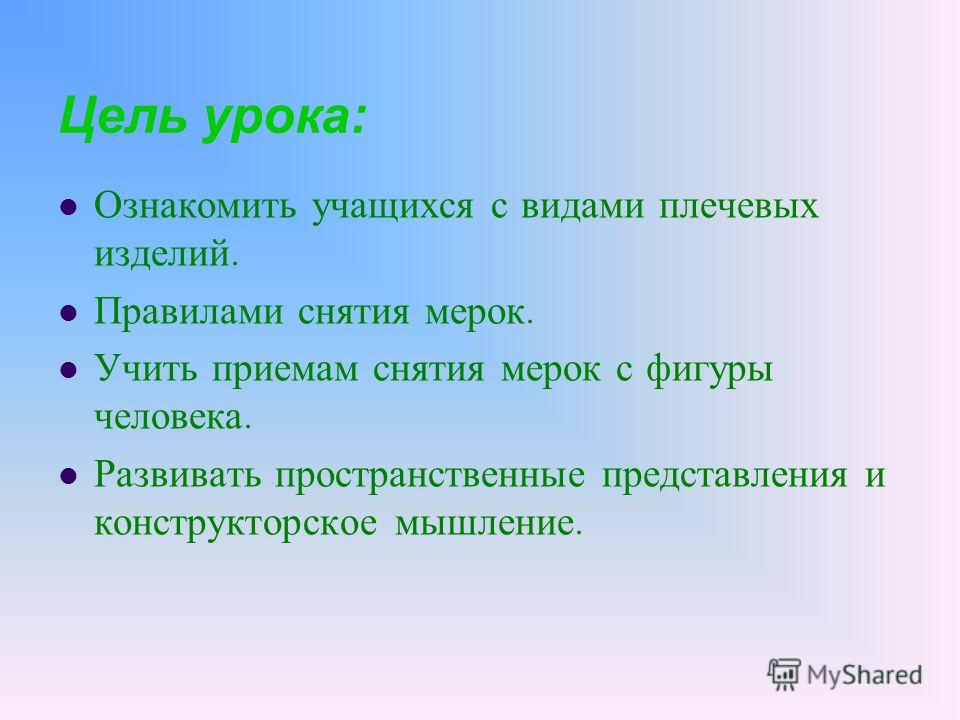 Цель урока:

- Ознакомить учащихся с видами плечевых изделий.
- Правилами снятия мерок.
- Учить приемам снятия мерок с фигуры человека.
- Развивать пространственные представления и конструкторское мышление.

MyShared